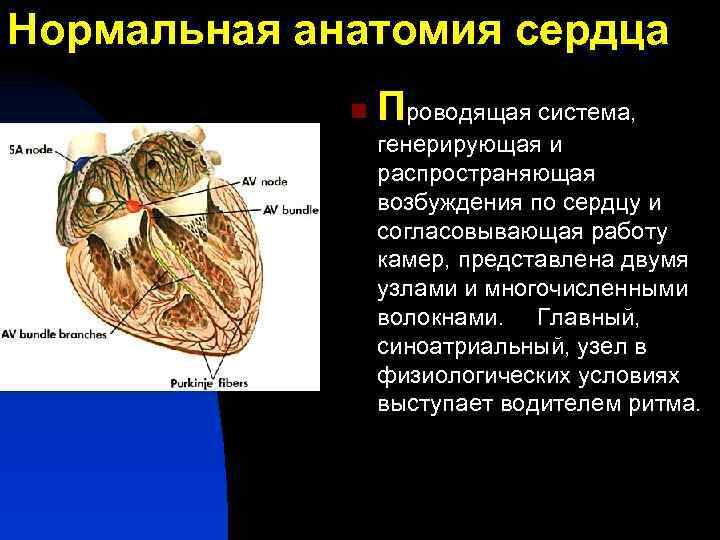 Нормальная анатомия сердца

SA node

AV node

AV bundle

AV bundle branches

Purkinje fibers

Проводящая система, генерирующая и распространяющая возбуждения по сердцу и согласовывающая работу камер, представлена двумя узлами и многочисленными волокнами. Главный, синоатриальный, узел в физиологических условиях выступает водителем ритма.